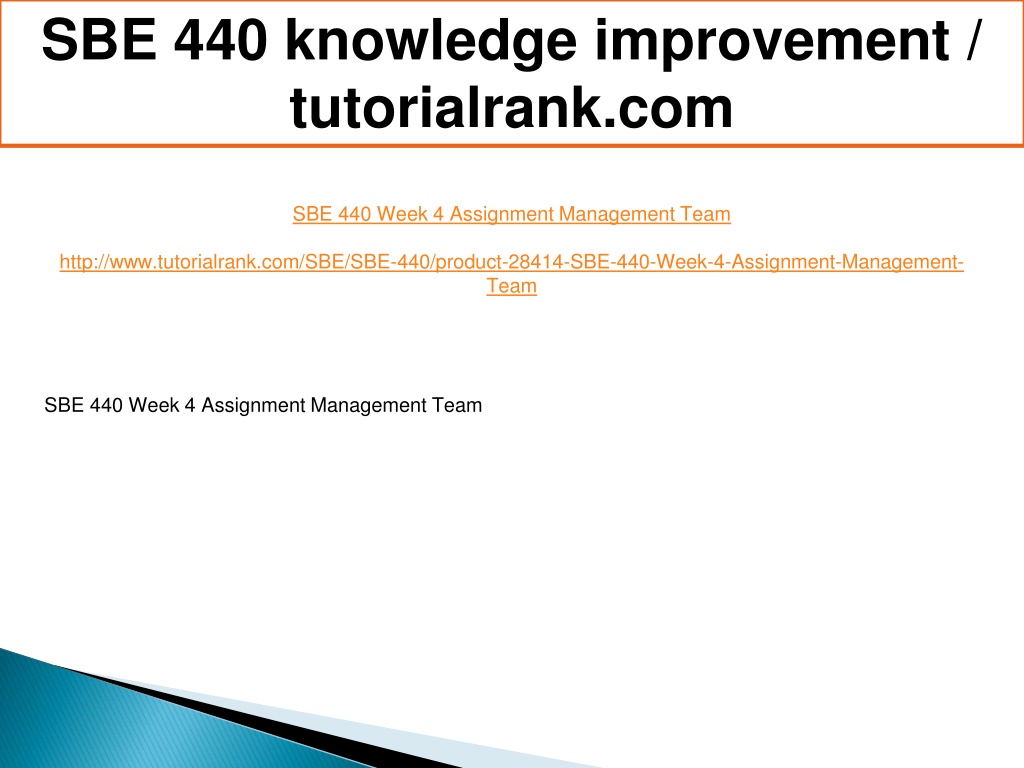 SBE 440 knowledge improvement / tutorialrank.com

SBE 440 Week 4 Assignment Management Team

http://www.tutorialrank.com/SBE/SBE-440/product-28414-SBE-440-Week-4-Assignment-Management-Team

SBE 440 Week 4 Assignment Management Team